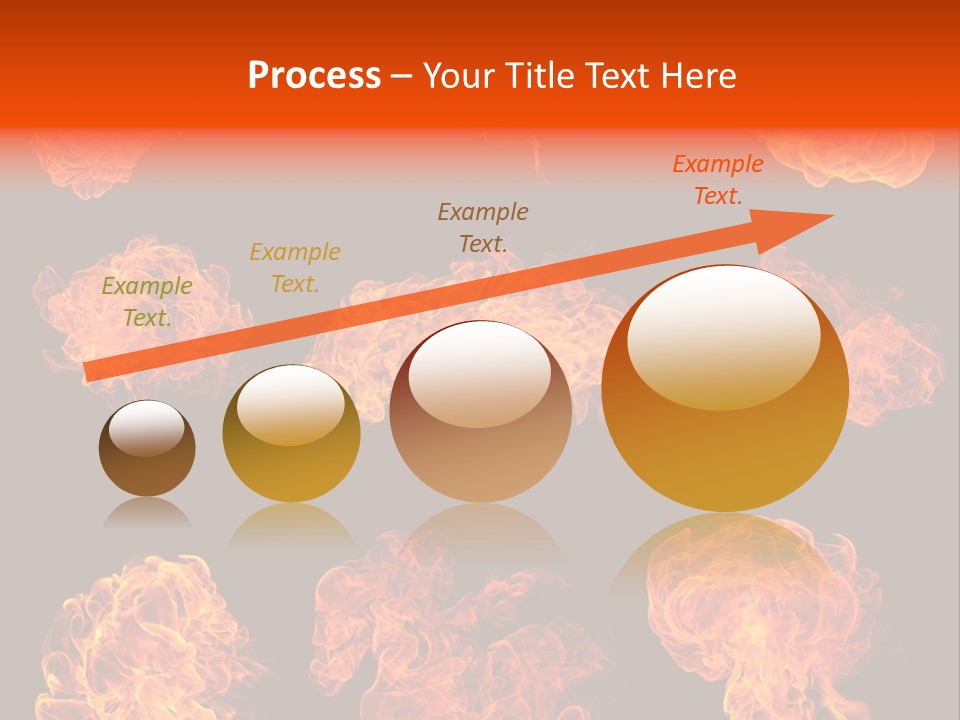 Process – Your Title Text Here

Example Text.

Example Text.

Example Text.

Example Text.